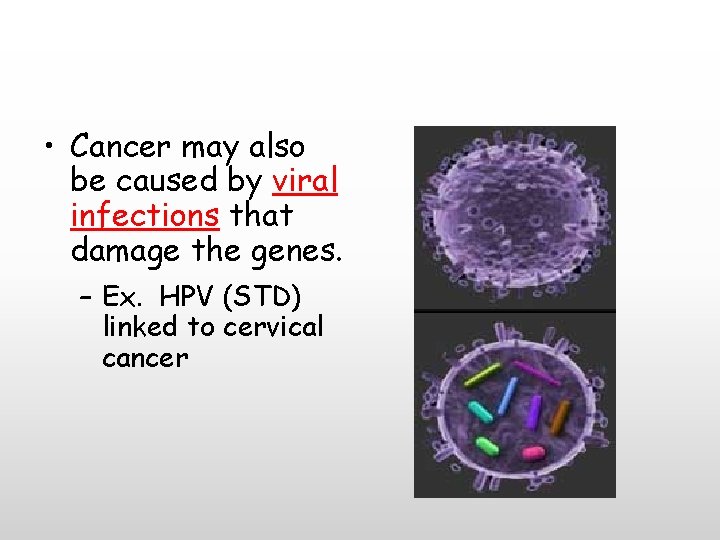 • Cancer may also be caused by viral infections that damage the genes.

– Ex. HPV (STD) linked to cervical cancer